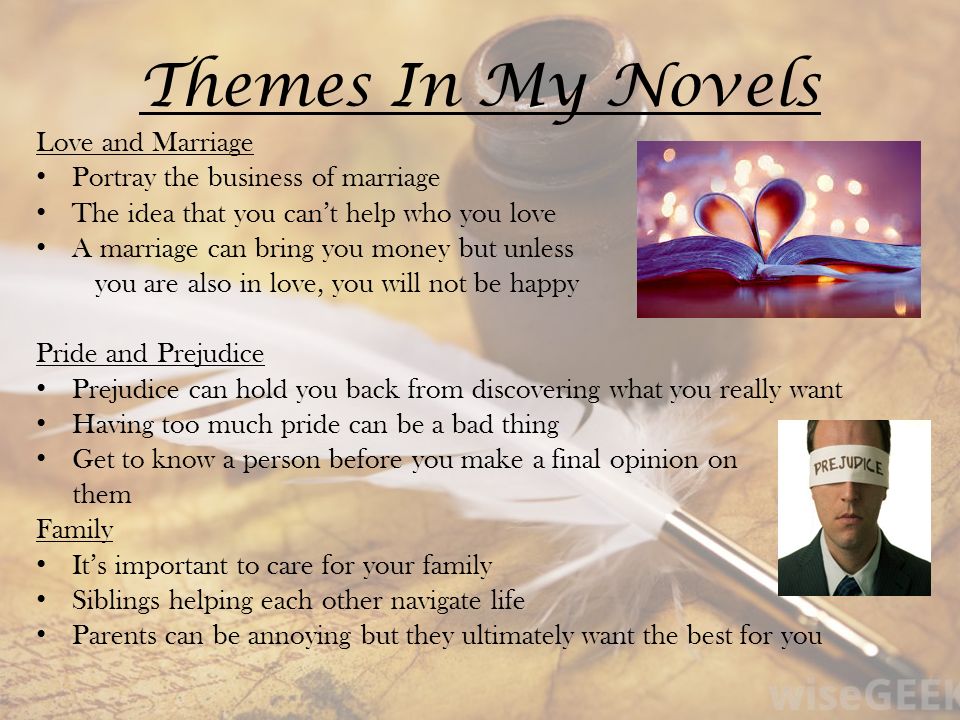 Themes In My Novels

Love and Marriage
• Portray the business of marriage
• The idea that you can't help who you love
• A marriage can bring you money but unless you are also in love, you will not be happy

Pride and Prejudice
• Prejudice can hold you back from discovering what you really want
• Having too much pride can be a bad thing
• Get to know a person before you make a final opinion on them

PREJUDICE

Family
• It's important to care for your family
• Siblings helping each other navigate life
• Parents can be annoying but they ultimately want the best for you

wiseGEEK